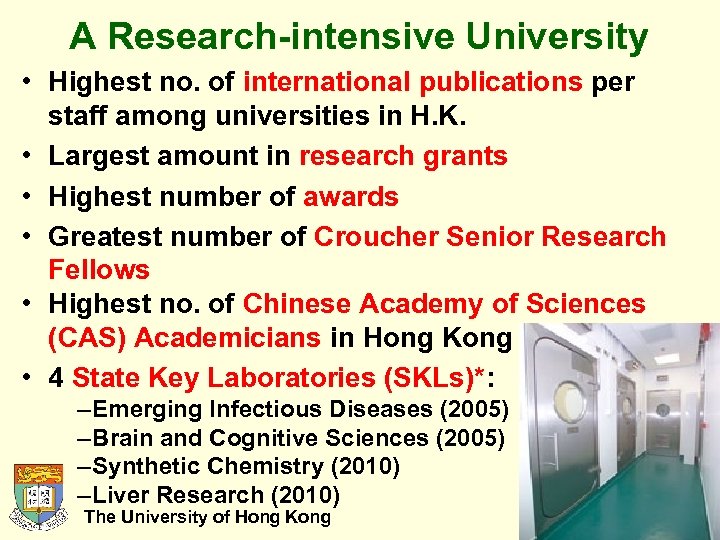 A Research-intensive University

• Highest no. of international publications per staff among universities in H.K.

• Largest amount in research grants

• Highest number of awards

• Greatest number of Croucher Senior Research Fellows

• Highest no. of Chinese Academy of Sciences (CAS) Academicians in Hong Kong

• 4 State Key Laboratories (SKLs)*:

–Emerging Infectious Diseases (2005)
–Brain and Cognitive Sciences (2005)
–Synthetic Chemistry (2010)
–Liver Research (2010)

The University of Hong Kong